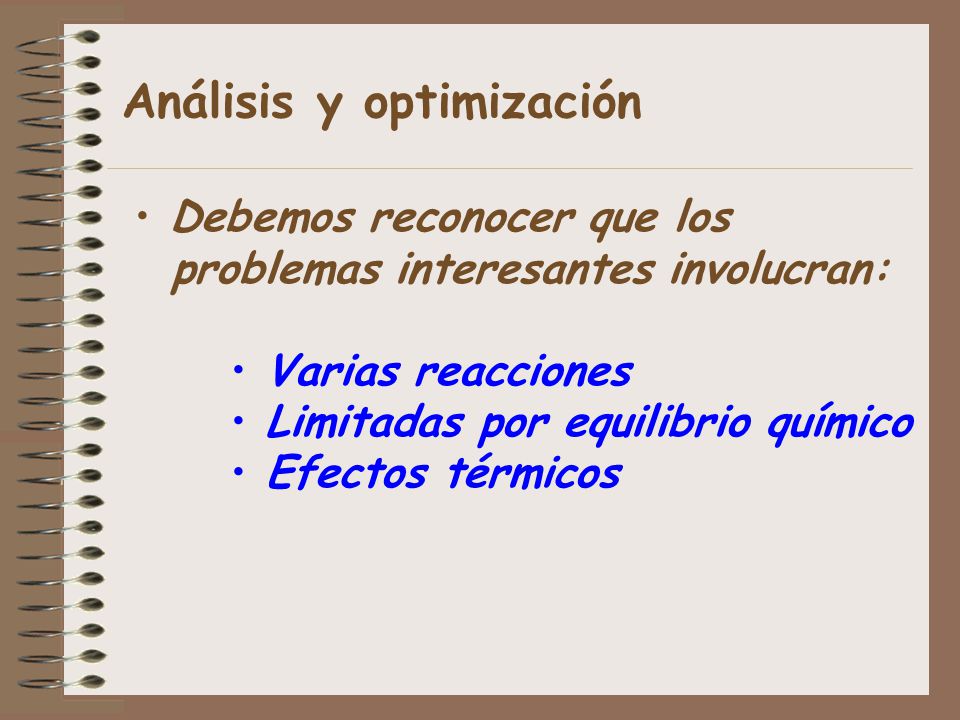 Análisis y optimización

• Debemos reconocer que los problemas interesantes involucran:

• Varias reacciones
• Limitadas por equilibrio químico
• Efectos térmicos